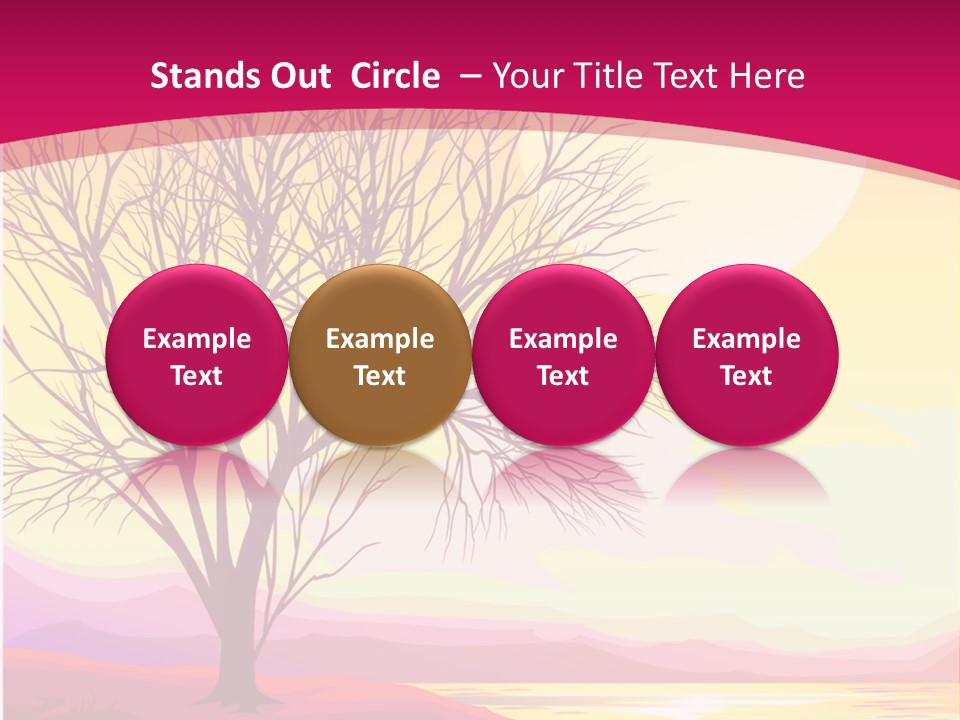 Stands Out Circle – Your Title Text Here

Example Text

Example Text

Example Text

Example Text